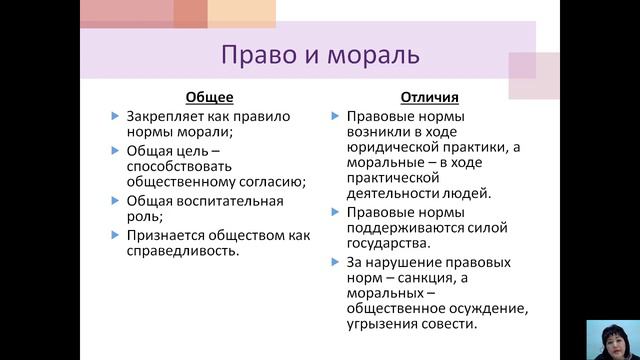 Право и мораль

Общее

Закрепляет как правило нормы морали;

Общая цель – способствовать общественному согласию;

Общая воспитательная роль;

Признается обществом как справедливость.

Отличия

Правовые нормы возникли в ходе юридической практики, а моральные – в ходе практической деятельности людей.

Правовые нормы поддерживаются силой государства.

За нарушение правовых норм – санкция, а моральных – общественное осуждение, угрызения совести.